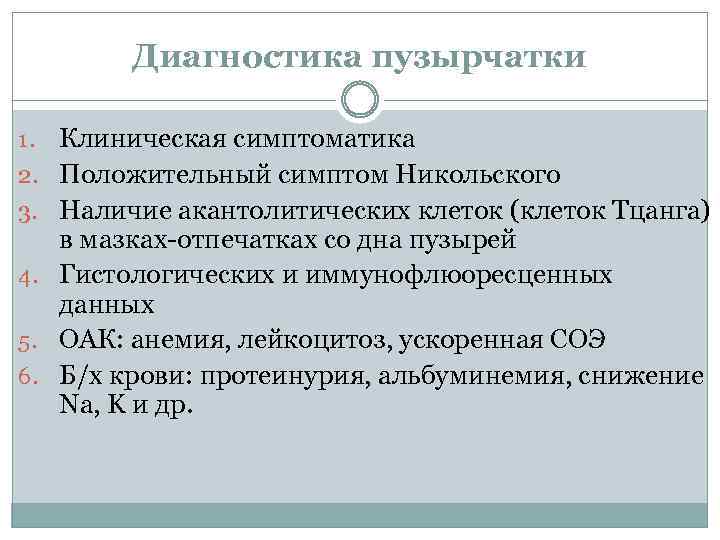 Диагностика пузырчатки

1. Клиническая симптоматика
2. Положительный симптом Никольского
3. Наличие акантолитических клеток (клеток Тцанга) в мазках-отпечатках со дна пузырей
4. Гистологических и иммунофлюоресценных данных
5. ОАК: анемия, лейкоцитоз, ускоренная СОЭ
6. Б/х крови: протеинурия, альбуминемия, снижение Na, K и др.